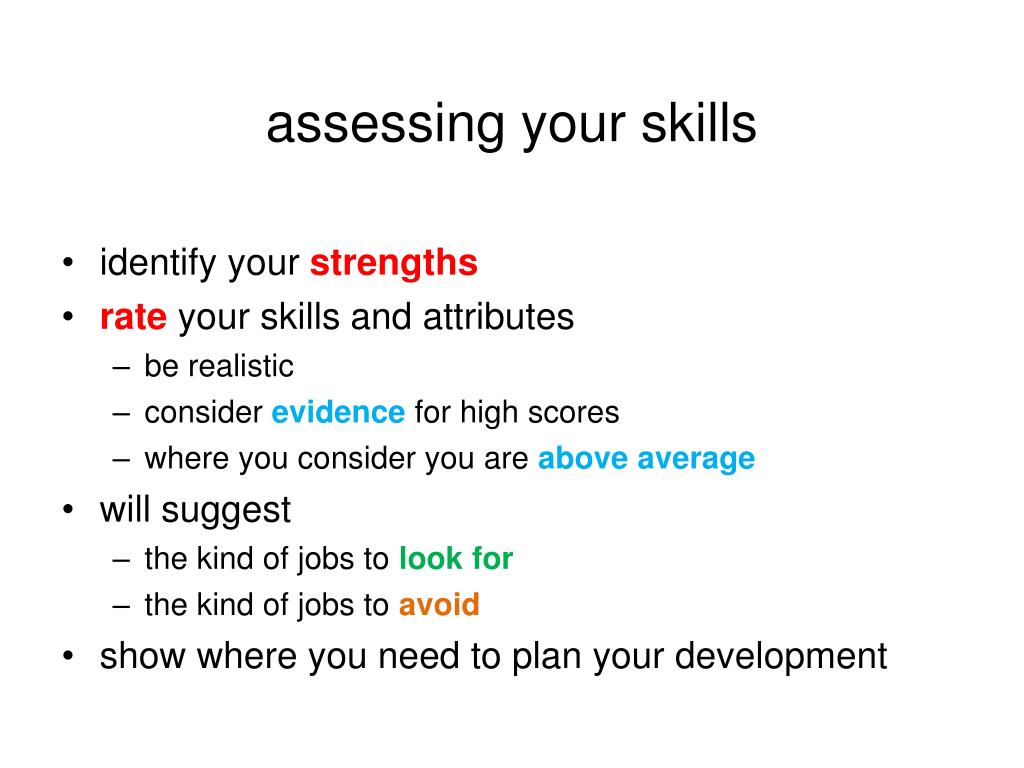 assessing your skills

• identify your strengths
• rate your skills and attributes
  – be realistic
  – consider evidence for high scores
  – where you consider you are above average
• will suggest
  – the kind of jobs to look for
  – the kind of jobs to avoid
• show where you need to plan your development